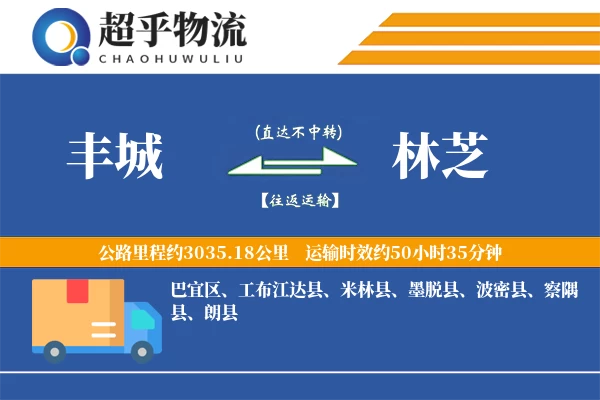 超乎物流
CHAOHUWULIU

丰城

(直达不中转)

【往返运输】

林芝

公路里程约3035.18公里 运输时效约50小时35分钟

巴宜区、工布江达县、米林县、墨脱县、波密县、察隅县、朗县